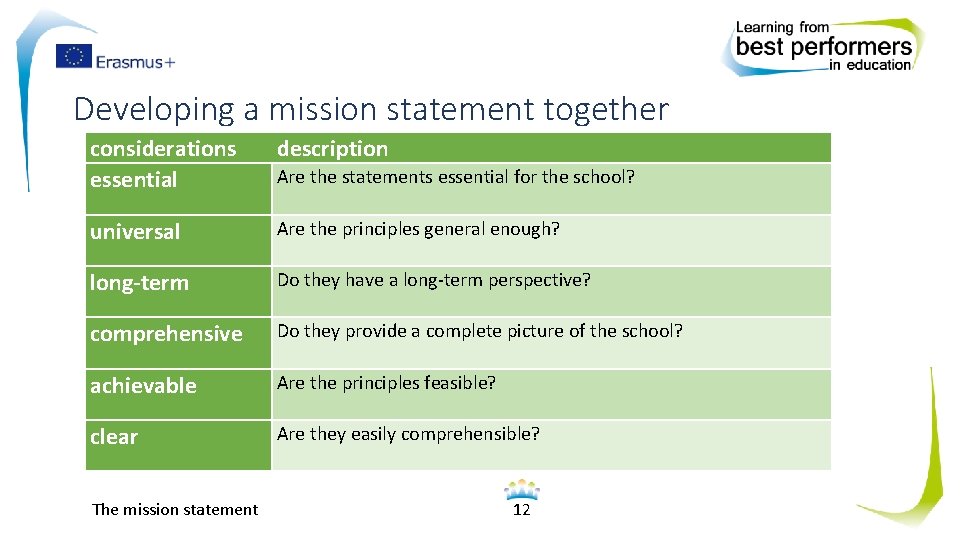 Erasmus+

Learning from best performers in education

Developing a mission statement together

| considerations | description |
|---|---|
| essential | Are the statements essential for the school? |
| universal | Are the principles general enough? |
| long-term | Do they have a long-term perspective? |
| comprehensive | Do they provide a complete picture of the school? |
| achievable | Are the principles feasible? |
| clear | Are they easily comprehensible? |

The mission statement

12